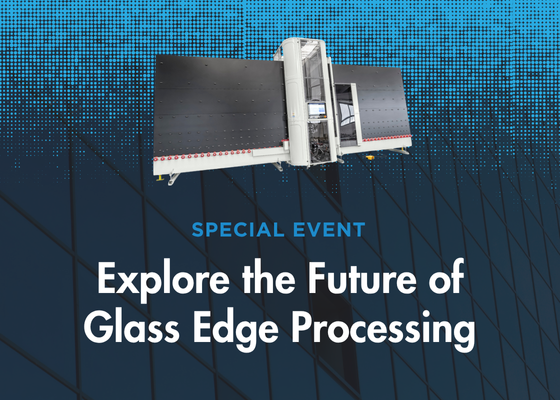 SPECIAL EVENT

Explore the Future of Glass Edge Processing